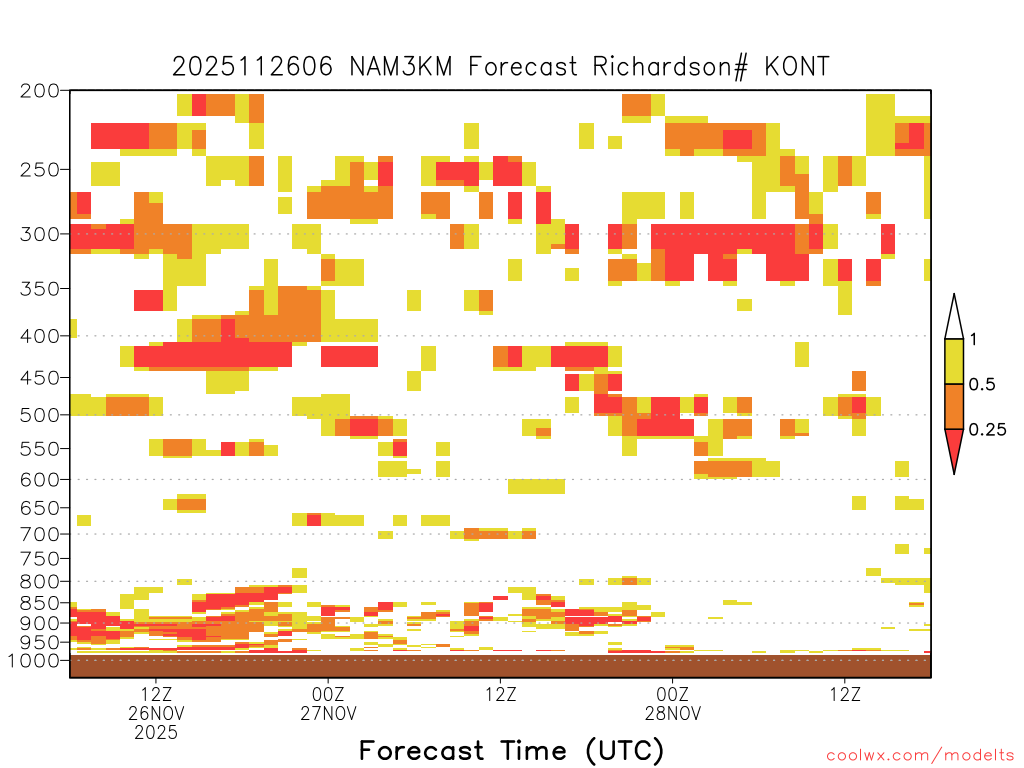 2025112606 NAM3KM Forecast Richardson# KONT

200
250
300
350
400
450
500
550
600
650
700
750
800
850
900
950
1000

1
0.5
0.25

12Z
26NOV
2025
00Z
27NOV
12Z
00Z
28NOV
12Z

Forecast Time (UTC)

coolwx.com/modelts